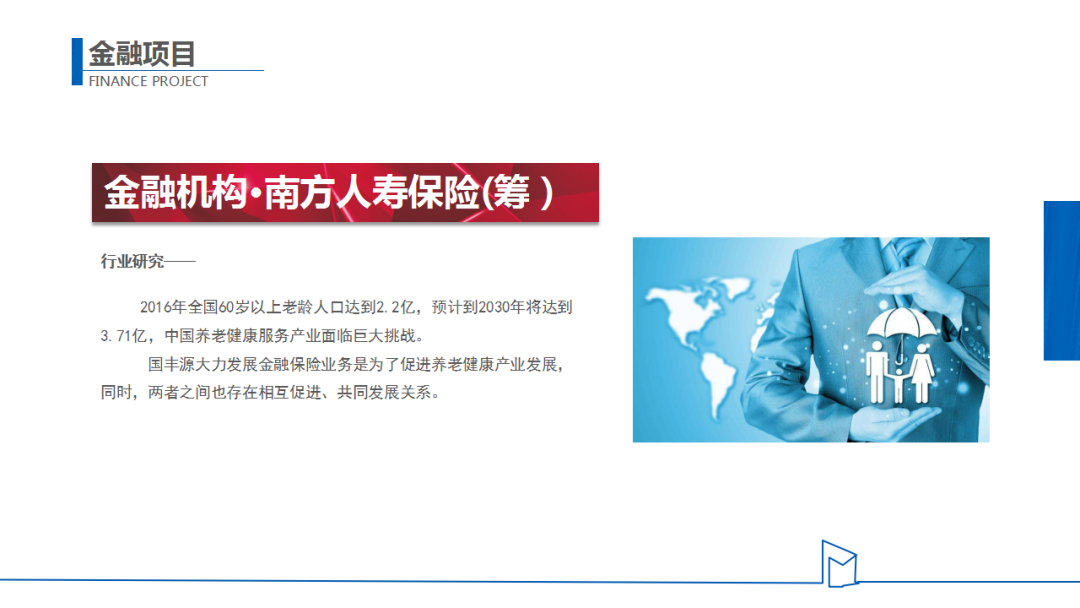 金融项目
FINANCE PROJECT

金融机构·南方人寿保险(筹 )

行业研究——

2016年全国60岁以上老龄人口达到2.2亿，预计到2030年将达到3.71亿，中国养老健康服务产业面临巨大挑战。

国丰源大力发展金融保险业务是为了促进养老健康产业发展，同时，两者之间也存在相互促进、共同发展关系。